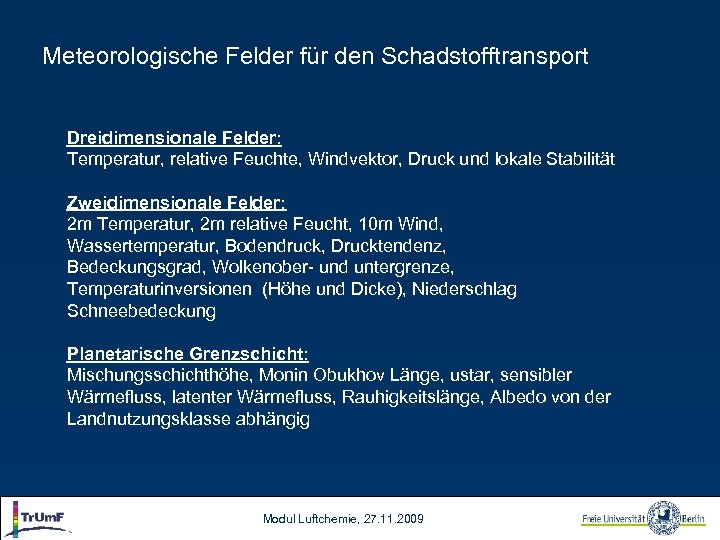 Meteorologische Felder für den Schadstofftransport

Dreidimensionale Felder:
Temperatur, relative Feuchte, Windvektor, Druck und lokale Stabilität

Zweidimensionale Felder:
2m Temperatur, 2m relative Feucht, 10m Wind, Wassertemperatur, Bodendruck, Drucktendenz, Bedeckungsgrad, Wolkenober- und untergrenze, Temperaturinversionen (Höhe und Dicke), Niederschlag Schneebedeckung

Planetarische Grenzschicht:
Mischungsschichthöhe, Monin Obukhov Länge, ustar, sensibler Wärmefluss, latenter Wärmefluss, Rauhigkeitslänge, Albedo von der Landnutzungsklasse abhängig

TrUmF

Modul Luftchemie, 27.11.2009

Freie Universität Berlin